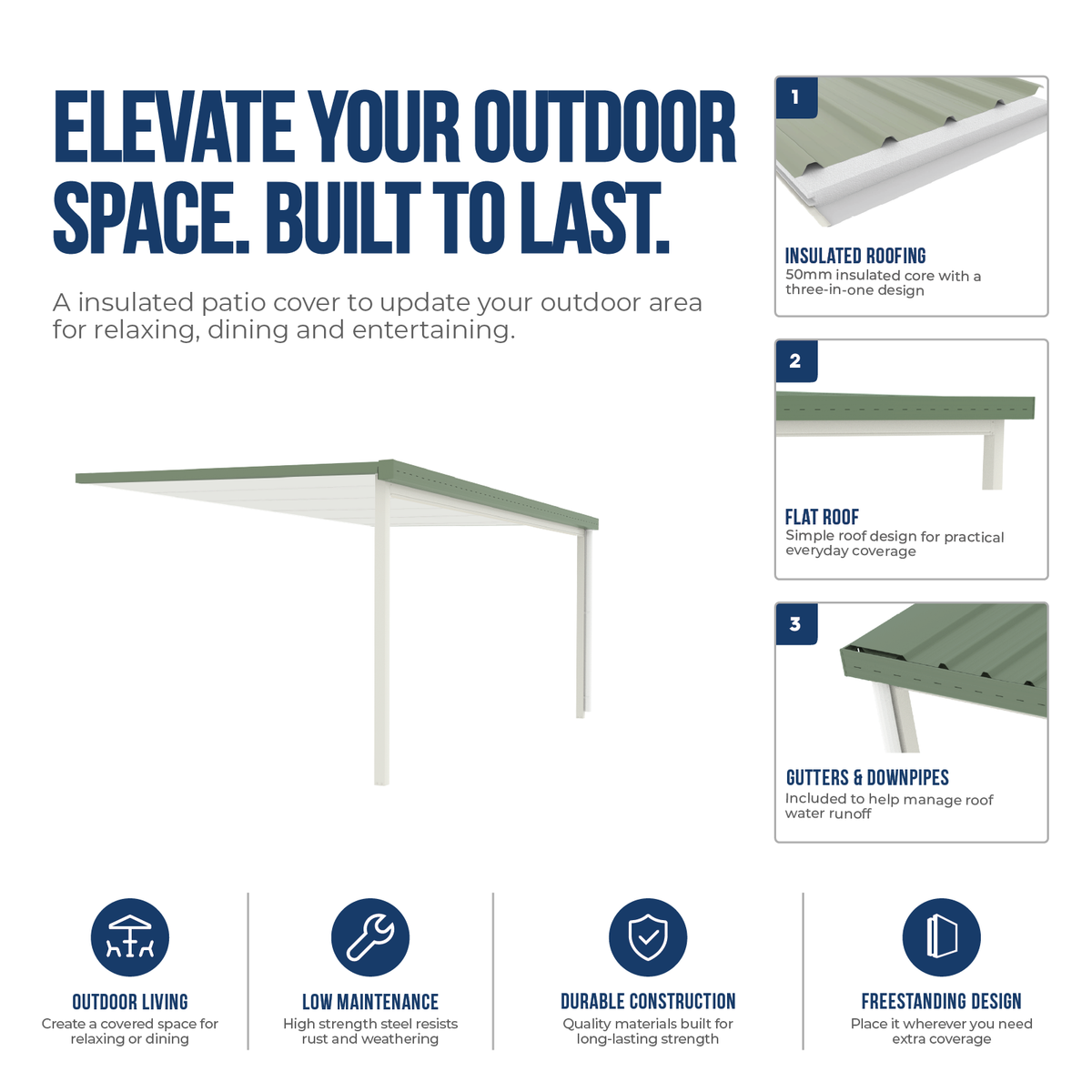 ELEVATE YOUR OUTDOOR SPACE. BUILT TO LAST.

A insulated patio cover to update your outdoor area for relaxing, dining and entertaining.

1

INSULATED ROOFING
50mm insulated core with a three-in-one design

2

FLAT ROOF
Simple roof design for practical everyday coverage

3

GUTTERS & DOWNPIPES
Included to help manage roof water runoff

OUTDOOR LIVING
Create a covered space for relaxing or dining

LOW MAINTENANCE
High strength steel resists rust and weathering

DURABLE CONSTRUCTION
Quality materials built for long-lasting strength

FREESTANDING DESIGN
Place it wherever you need extra coverage